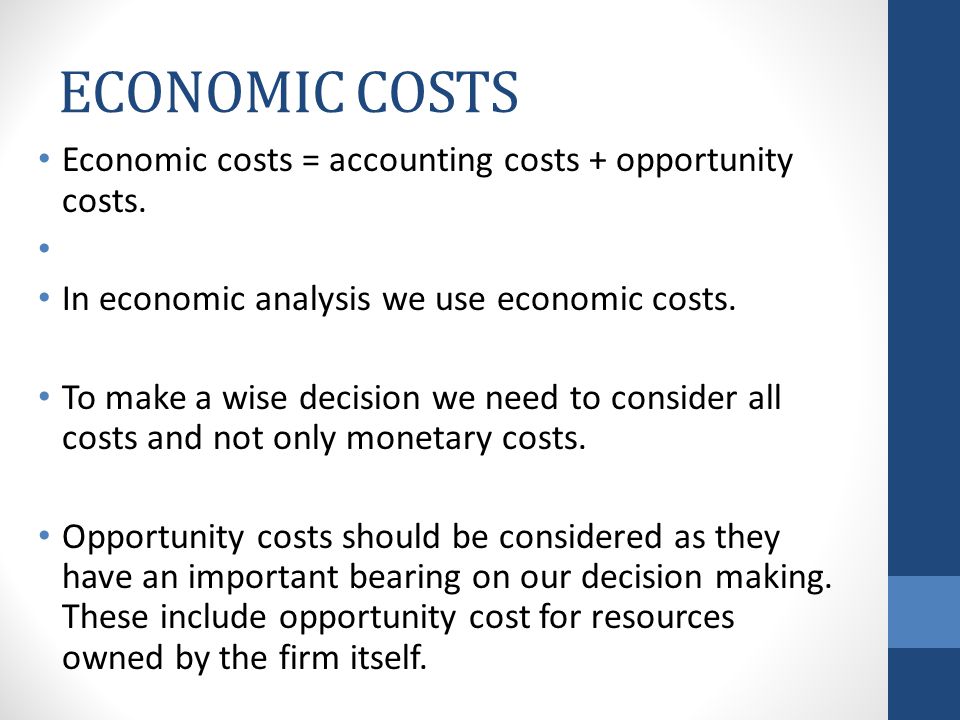 ECONOMIC COSTS

• Economic costs = accounting costs + opportunity costs.

•

• In economic analysis we use economic costs.

• To make a wise decision we need to consider all costs and not only monetary costs.

• Opportunity costs should be considered as they have an important bearing on our decision making. These include opportunity cost for resources owned by the firm itself.